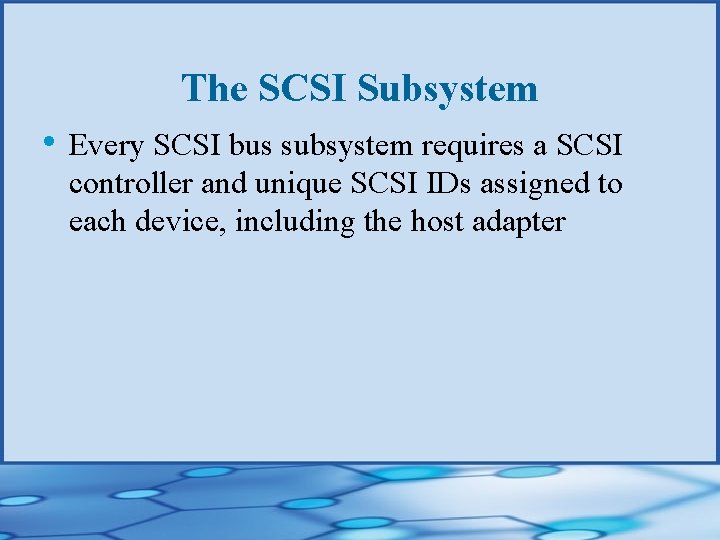 The SCSI Subsystem

• Every SCSI bus subsystem requires a SCSI controller and unique SCSI IDs assigned to each device, including the host adapter